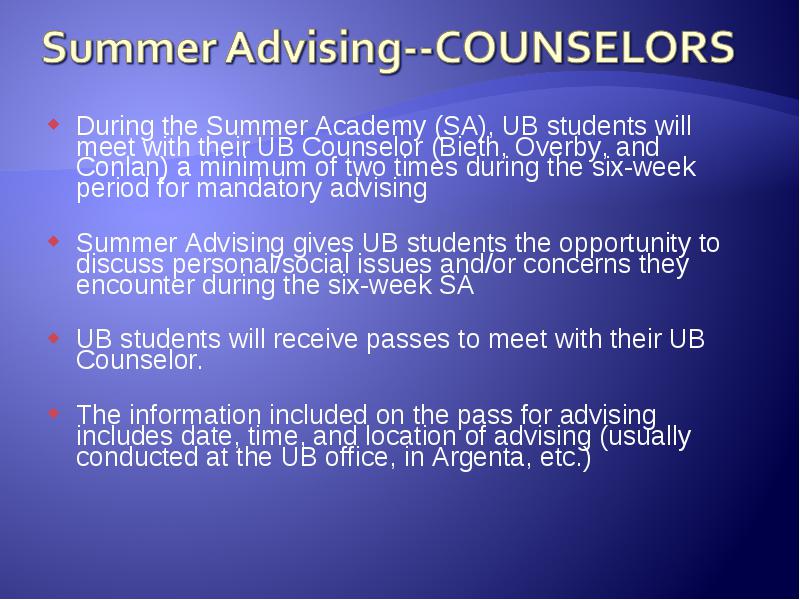 Summer Advising--COUNSELORS

During the Summer Academy (SA), UB students will meet with their UB Counselor (Bieth, Overby, and Conlan) a minimum of two times during the six-week period for mandatory advising

Summer Advising gives UB students the opportunity to discuss personal/social issues and/or concerns they encounter during the six-week SA

UB students will receive passes to meet with their UB Counselor.

The information included on the pass for advising includes date, time, and location of advising (usually conducted at the UB office, in Argenta, etc.)